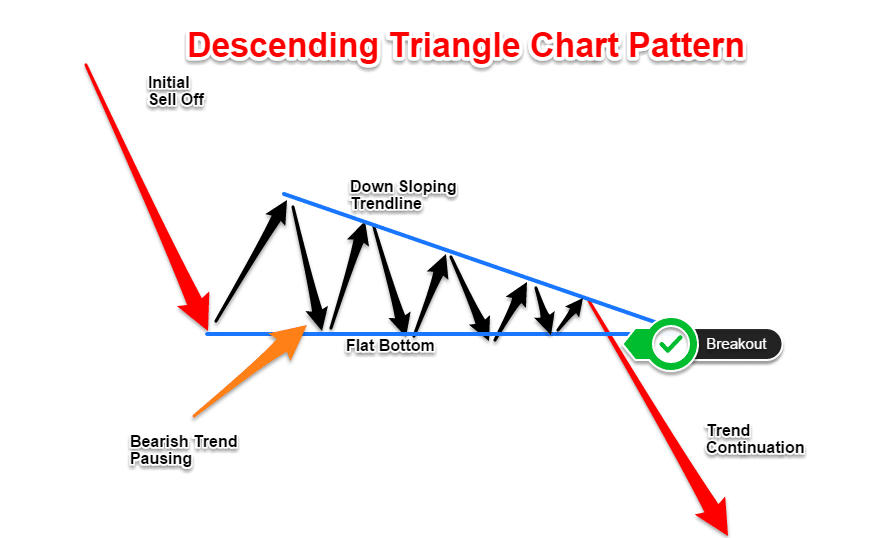 Descending Triangle Chart Pattern

Initial
Sell Off

Down Sloping
Trendline

Flat Bottom

Breakout

Bearish Trend
Pausing

Trend
Continuation